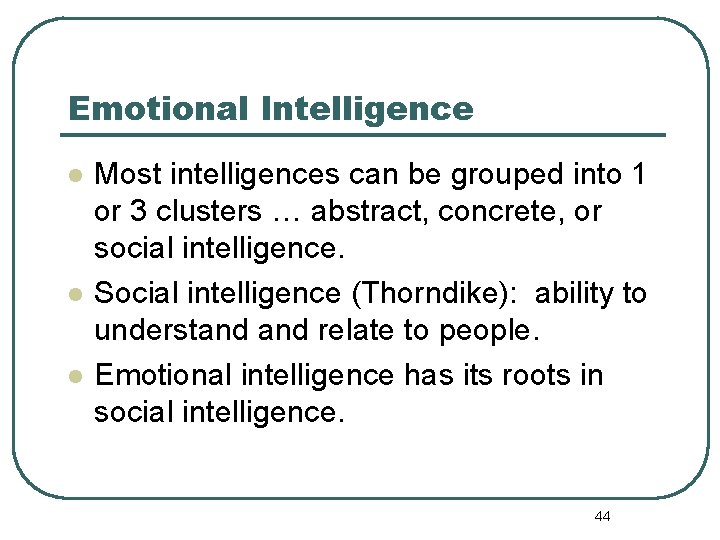 Emotional Intelligence

- Most intelligences can be grouped into 1 or 3 clusters … abstract, concrete, or social intelligence.
- Social intelligence (Thorndike): ability to understand and relate to people.
- Emotional intelligence has its roots in social intelligence.

44